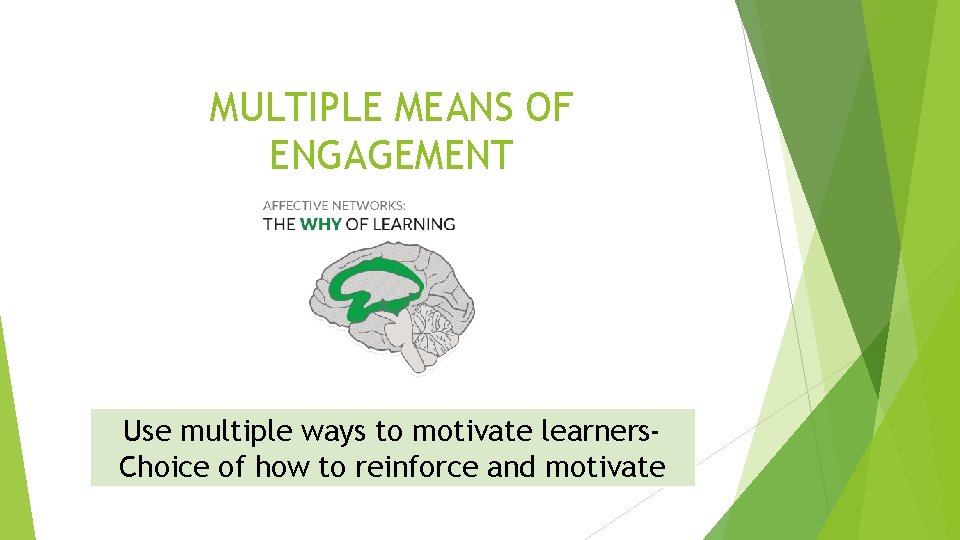 MULTIPLE MEANS OF ENGAGEMENT

AFFECTIVE NETWORKS:
THE WHY OF LEARNING

Use multiple ways to motivate learners-
Choice of how to reinforce and motivate